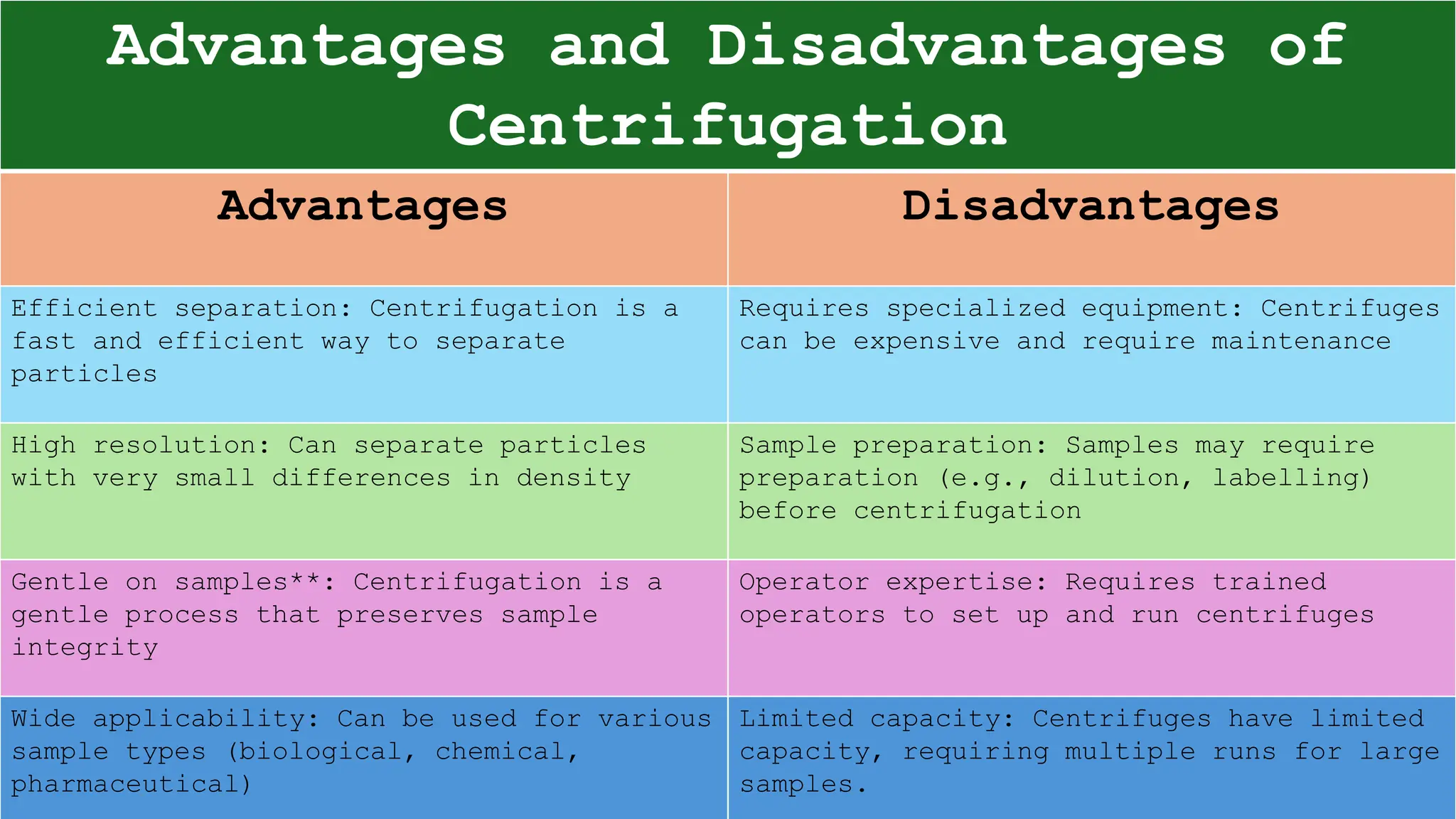 Advantages and Disadvantages of Centrifugation

| Advantages | Disadvantages |
|---|---|
| Efficient separation: Centrifugation is a fast and efficient way to separate particles | Requires specialized equipment: Centrifuges can be expensive and require maintenance |
| High resolution: Can separate particles with very small differences in density | Sample preparation: Samples may require preparation (e.g., dilution, labelling) before centrifugation |
| Gentle on samples**: Centrifugation is a gentle process that preserves sample integrity | Operator expertise: Requires trained operators to set up and run centrifuges |
| Wide applicability: Can be used for various sample types (biological, chemical, pharmaceutical) | Limited capacity: Centrifuges have limited capacity, requiring multiple runs for large samples. |